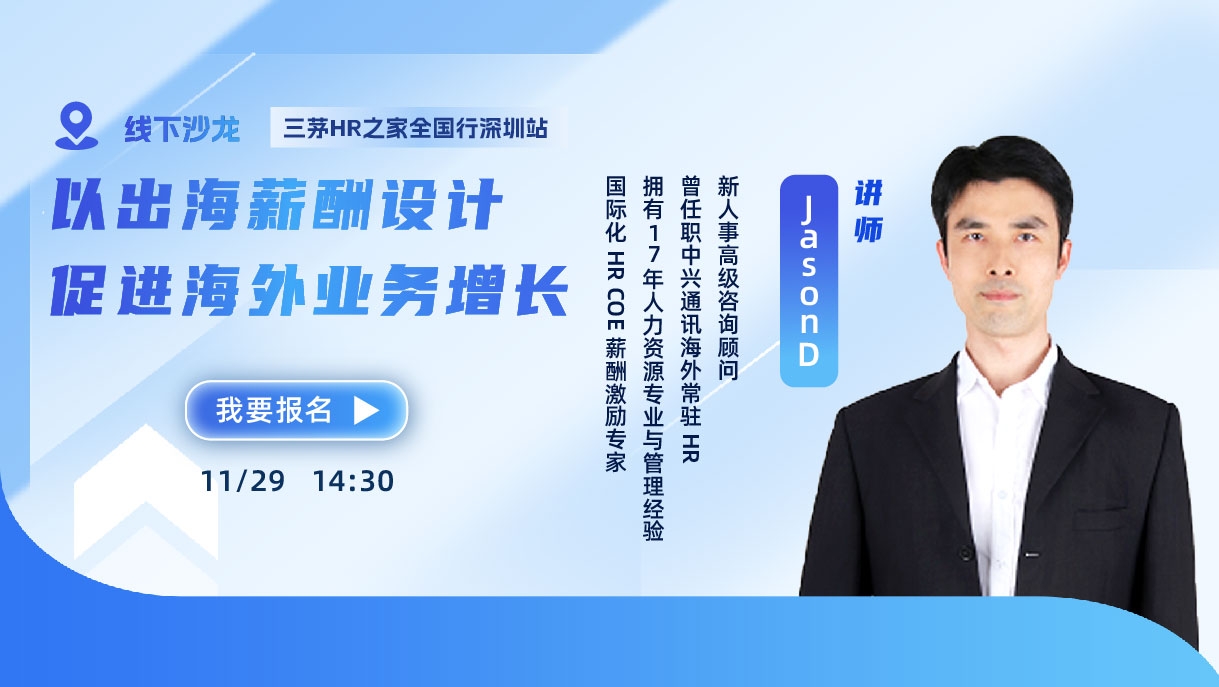 线下沙龙 三茅HR之家全国行深圳站

以出海薪酬设计
促进海外业务增长

我要报名

11/29 14:30

讲师

JasonD

新人事高级咨询顾问
曾任职中兴通讯海外常驻 HR
拥有17年人力资源专业与管理经验
国际化 HR COE 薪酬激励专家